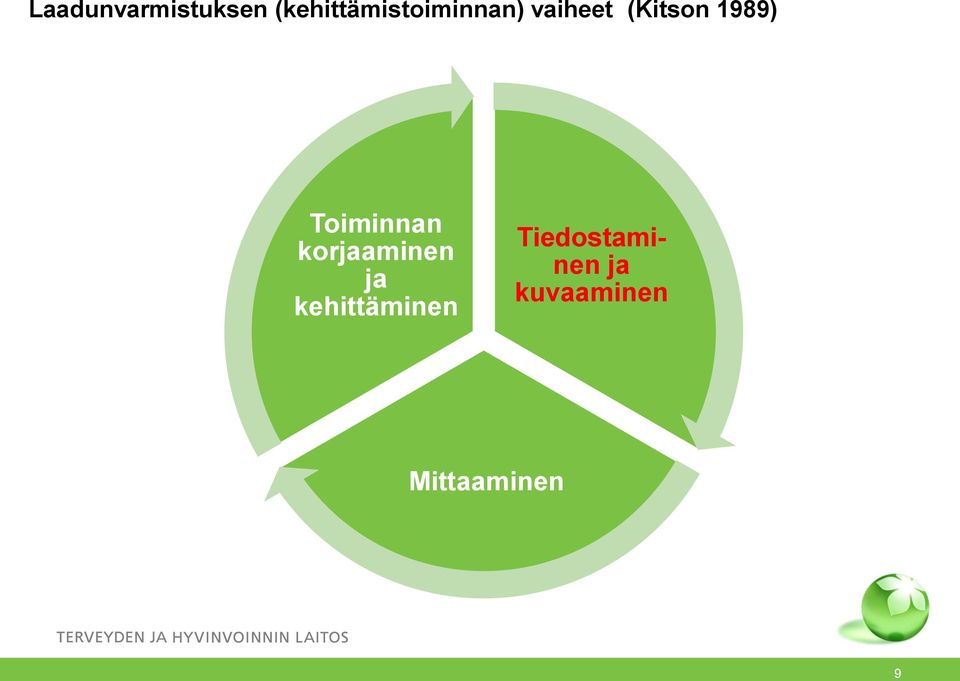 Laadunvarmistuksen (kehittämistoiminnan) vaiheet (Kitson 1989)

Toiminnan korjaaminen ja kehittäminen

Tiedostaminen ja kuvaaminen

Mittaaminen

TERVEYDEN JA HYVINVOINNIN LAITOS

9